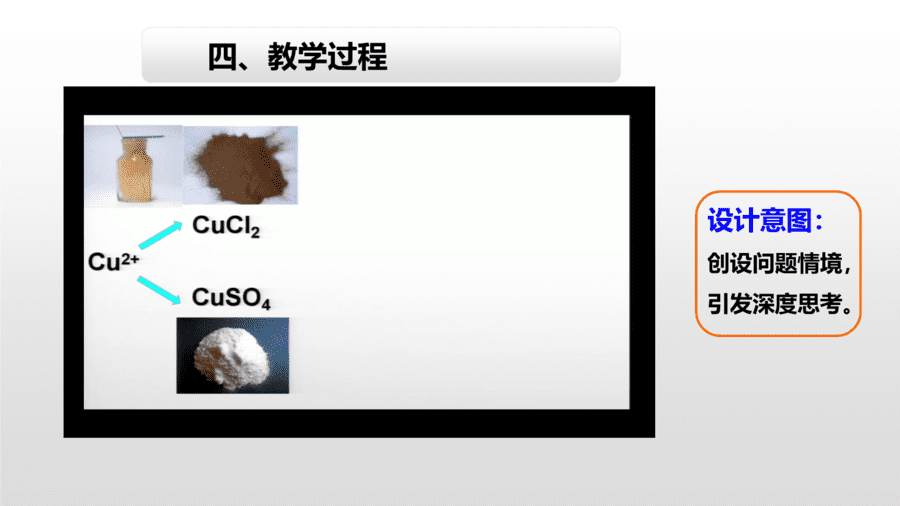 四、教学过程

$CuCl_2$

$Cu^{2+}$

$CuSO_4$

设计意图：

创设问题情境，

引发深度思考。